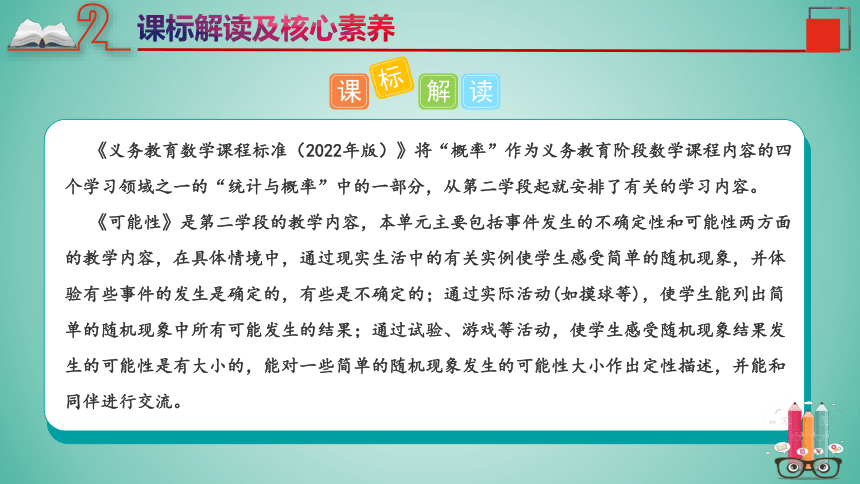 2 课标解读及核心素养

课 标 解 读

《义务教育数学课程标准（2022年版）》将“概率”作为义务教育阶段数学课程内容的四个学习领域之一的“统计与概率”中的一部分，从第二学段起就安排了有关的学习内容。

《可能性》是第二学段的教学内容，本单元主要包括事件发生的不确定性和可能性两方面的教学内容，在具体情境中，通过现实生活中的有关实例使学生感受简单的随机现象，并体验有些事件的发生是确定的，有些是不确定的；通过实际活动(如摸球等)，使学生能列出简单的随机现象中所有可能发生的结果；通过试验、游戏等活动，使学生感受随机现象结果发生的可能性是有大小的，能对一些简单的随机现象发生的可能性大小作出定性描述，并能和同伴进行交流。